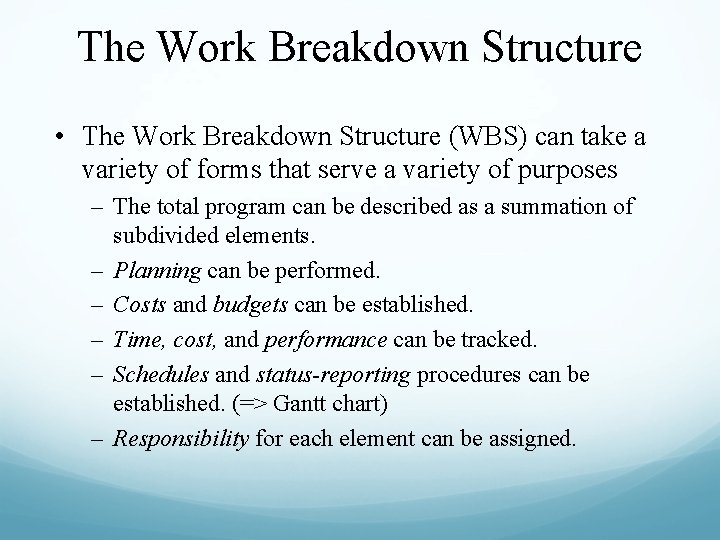 The Work Breakdown Structure

• The Work Breakdown Structure (WBS) can take a variety of forms that serve a variety of purposes

– The total program can be described as a summation of subdivided elements.

– Planning can be performed.

– Costs and budgets can be established.

– Time, cost, and performance can be tracked.

– Schedules and status-reporting procedures can be established. (=> Gantt chart)

– Responsibility for each element can be assigned.